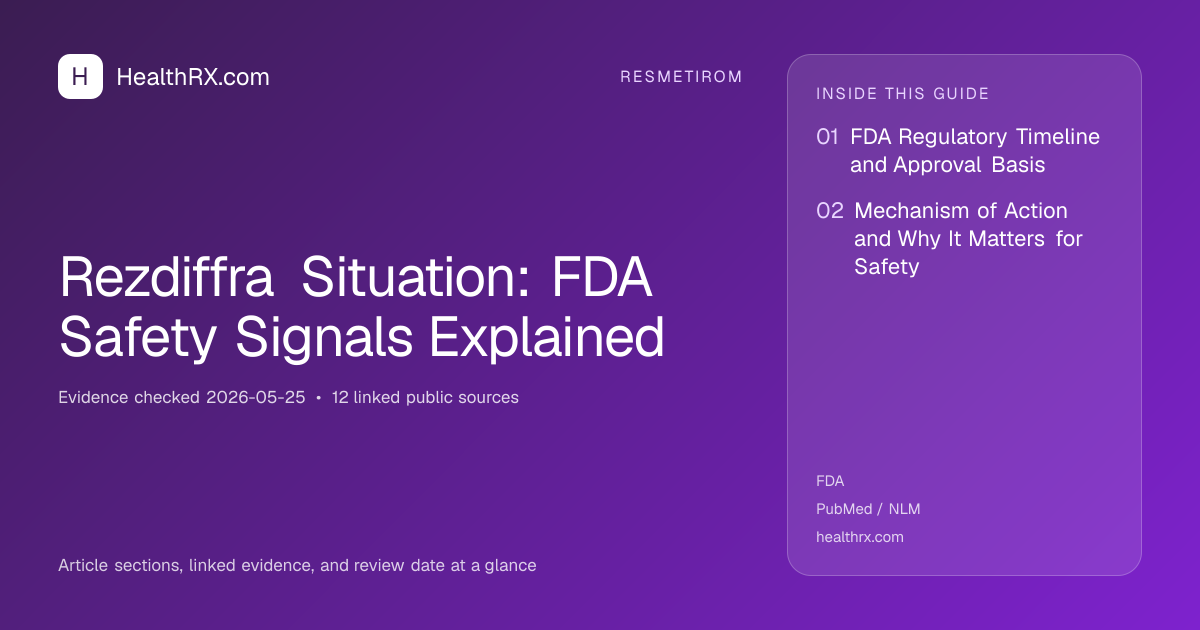 H HealthRX.com

RESMETIROM

Rezdiffra Situation: FDA Safety Signals Explained

Evidence checked 2026-05-25 • 12 linked public sources

Article sections, linked evidence, and review date at a glance

INSIDE THIS GUIDE

01 FDA Regulatory Timeline and Approval Basis

02 Mechanism of Action and Why It Matters for Safety

FDA

PubMed / NLM

healthrx.com